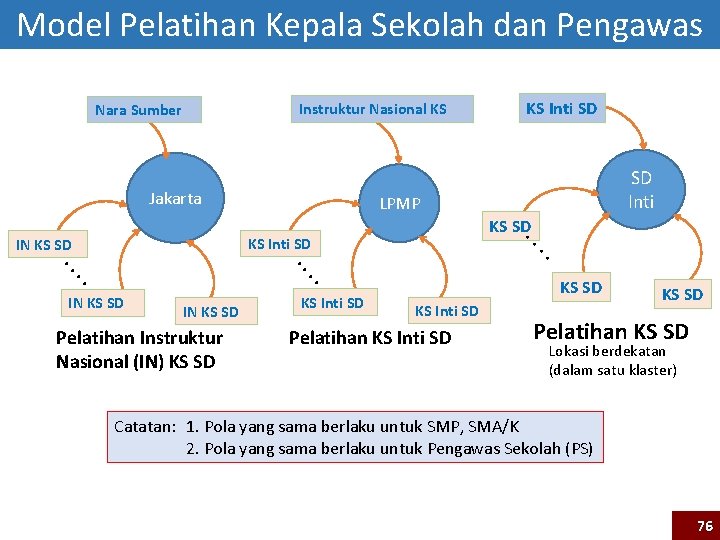 Model Pelatihan Kepala Sekolah dan Pengawas

Nara Sumber

Jakarta

IN KS SD

IN KS SD

IN KS SD

Pelatihan Instruktur Nasional (IN) KS SD

Instruktur Nasional KS

LPMP

KS Inti SD

KS Inti SD

KS Inti SD

Pelatihan KS Inti SD

KS Inti SD

SD Inti

KS SD

KS SD

KS SD

Pelatihan KS SD

Lokasi berdekatan (dalam satu klaster)

Catatan: 1. Pola yang sama berlaku untuk SMP, SMA/K
2. Pola yang sama berlaku untuk Pengawas Sekolah (PS)

76